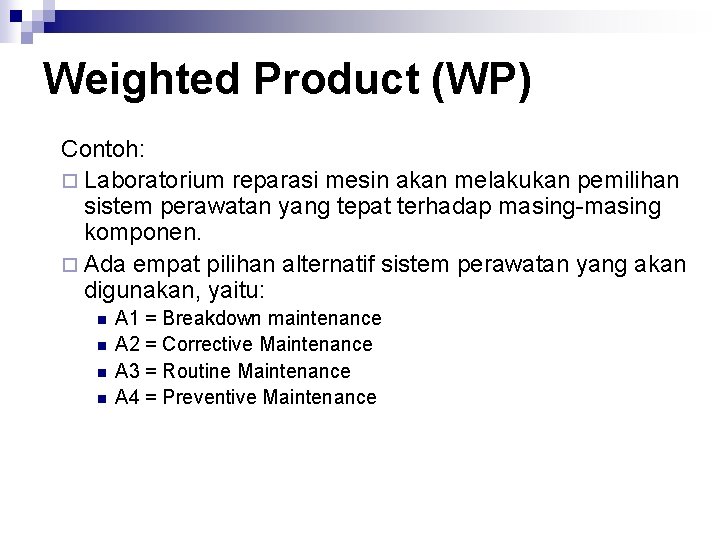 Weighted Product (WP)

Contoh:

Laboratorium reparasi mesin akan melakukan pemilihan sistem perawatan yang tepat terhadap masing-masing komponen.

Ada empat pilihan alternatif sistem perawatan yang akan digunakan, yaitu:

A1 = Breakdown maintenance
A2 = Corrective Maintenance
A3 = Routine Maintenance
A4 = Preventive Maintenance